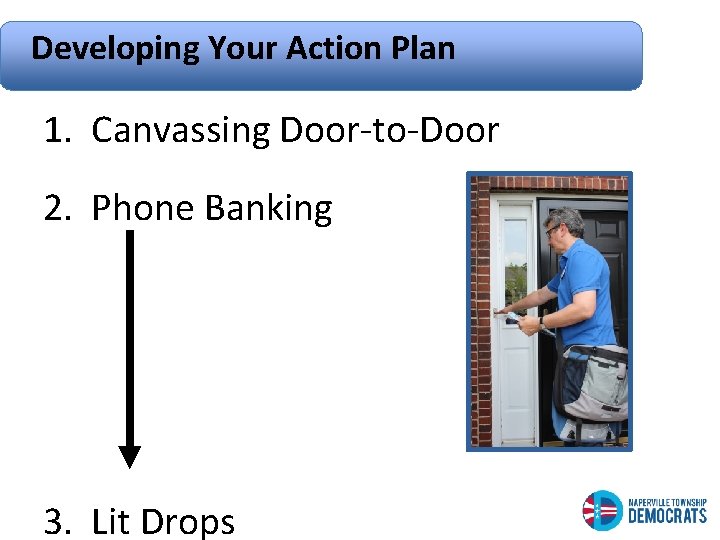 Developing Your Action Plan

1. Canvassing Door-to-Door

2. Phone Banking

3. Lit Drops

NAPERVILLE TOWNSHIP
DEMOCRATS